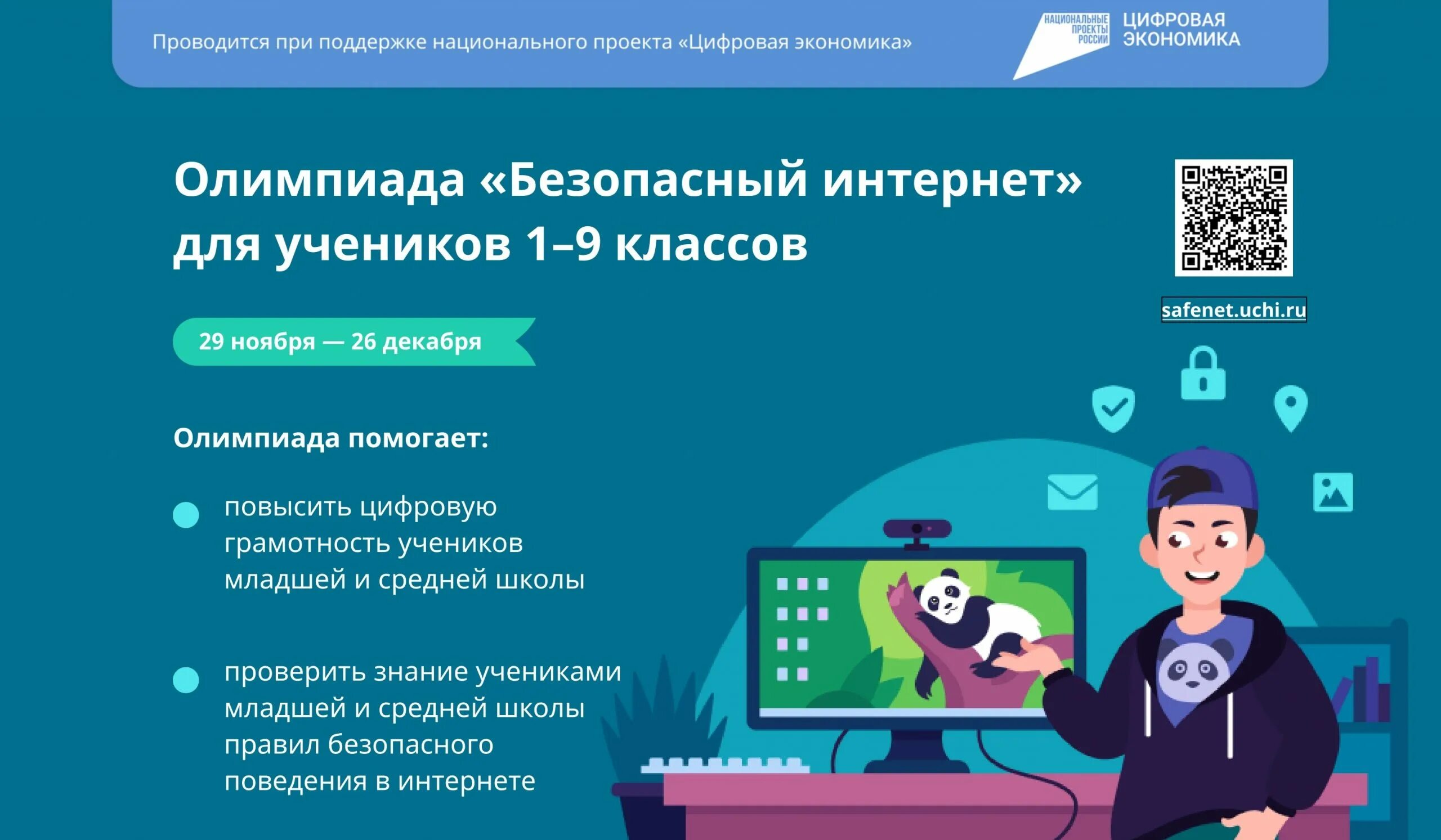 Проводится при поддержке национального проекта «Цифровая экономика»

НАЦИОНАЛЬНЫЕ ПРОЕКТЫ РОССИИ ЦИФРОВАЯ ЭКОНОМИКА

Олимпиада «Безопасный интернет» для учеников 1–9 классов

safenet.uchi.ru

29 ноября — 26 декабря

Олимпиада помогает:

повысить цифровую грамотность учеников младшей и средней школы

проверить знание учениками младшей и средней школы правил безопасного поведения в интернете